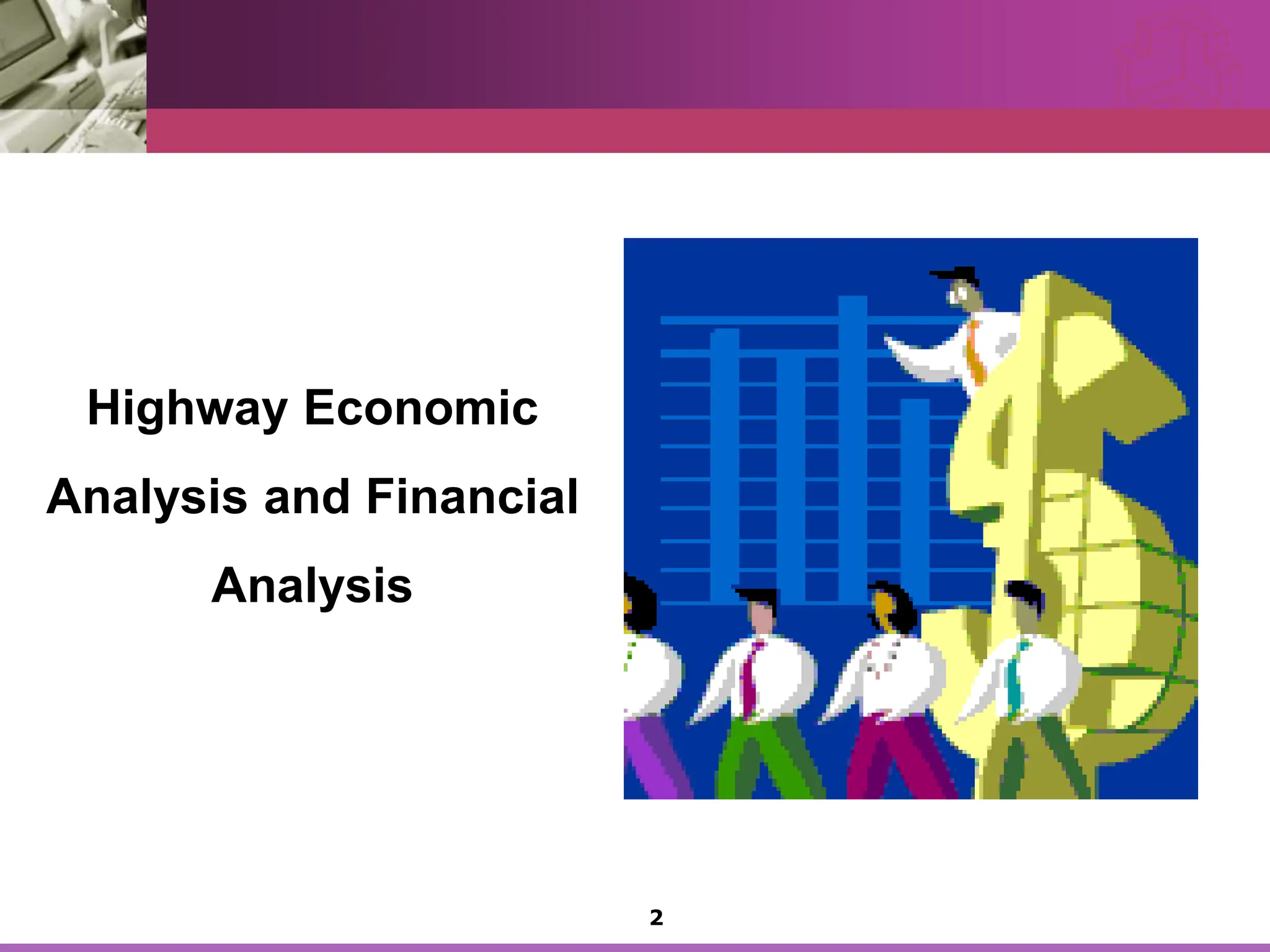 Highway Economic Analysis and Financial Analysis

2